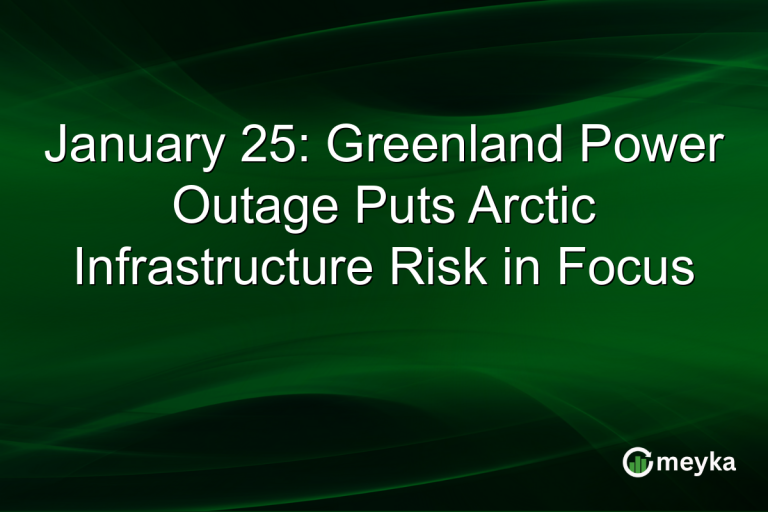 January 25: Greenland Power Outage Puts Arctic Infrastructure Risk in Focus

meyka